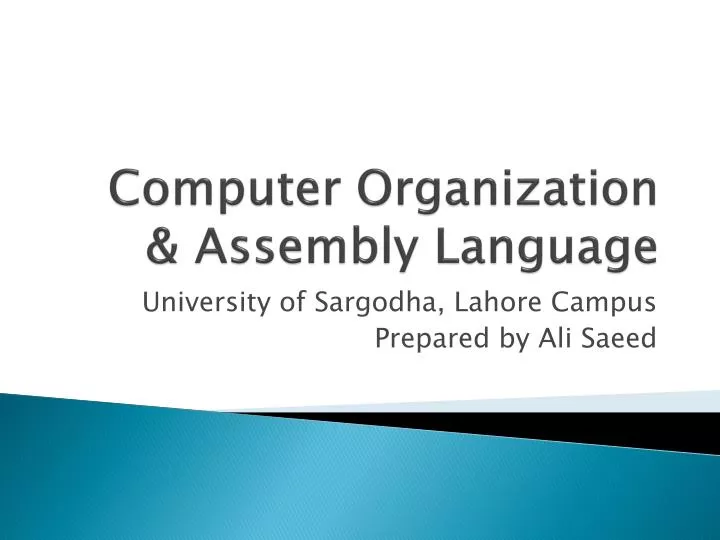 Computer Organization & Assembly Language

University of Sargodha, Lahore Campus
Prepared by Ali Saeed